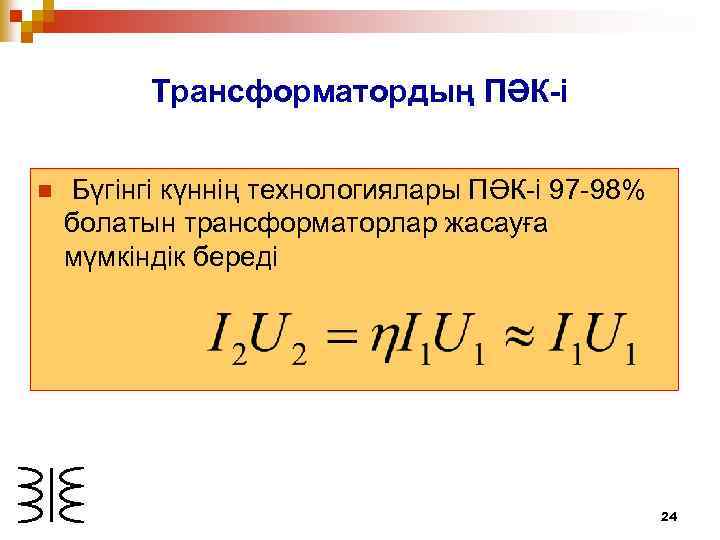 Трансформатордың ПӘК-і

Бүгінгі күннің технологиялары ПӘК-і 97-98% болатын трансформаторлар жасауға мүмкіндік береді

$I_2U_2 = \eta I_1U_1 \approx I_1U_1$

24